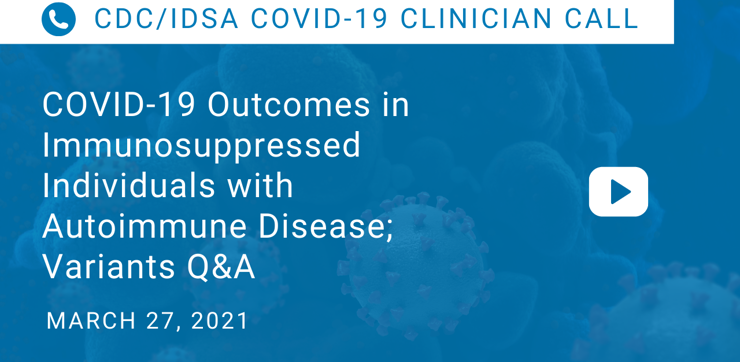 CDC/IDSA COVID-19 CLINICIAN CALL

COVID-19 Outcomes in Immunosuppressed Individuals with Autoimmune Disease; Variants Q&A

MARCH 27, 2021